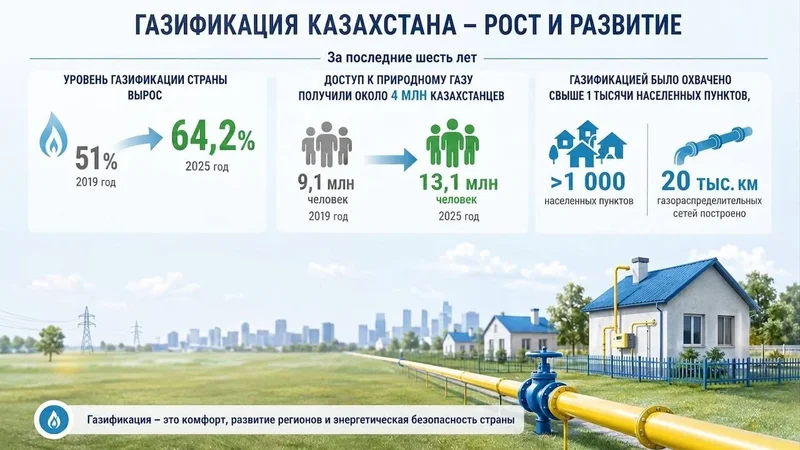 ГАЗИФИКАЦИЯ КАЗАХСТАНА – РОСТ И РАЗВИТИЕ

За последние шесть лет

УРОВЕНЬ ГАЗИФИКАЦИИ СТРАНЫ ВЫРОС

51%
2019 год

64,2%
2025 год

ДОСТУП К ПРИРОДНОМУ ГАЗУ ПОЛУЧИЛИ ОКОЛО 4 МЛН КАЗАХСТАНЦЕВ

9,1 млн
человек
2019 год

13,1 млн
человек
2025 год

ГАЗИФИКАЦИЕЙ БЫЛО ОХВАЧЕНО СВЫШЕ 1 ТЫСЯЧИ НАСЕЛЕННЫХ ПУНКТОВ,

>1 000
населенных пунктов

20 тыс. км
газораспределительных сетей построено

Газификация – это комфорт, развитие регионов и энергетическая безопасность страны